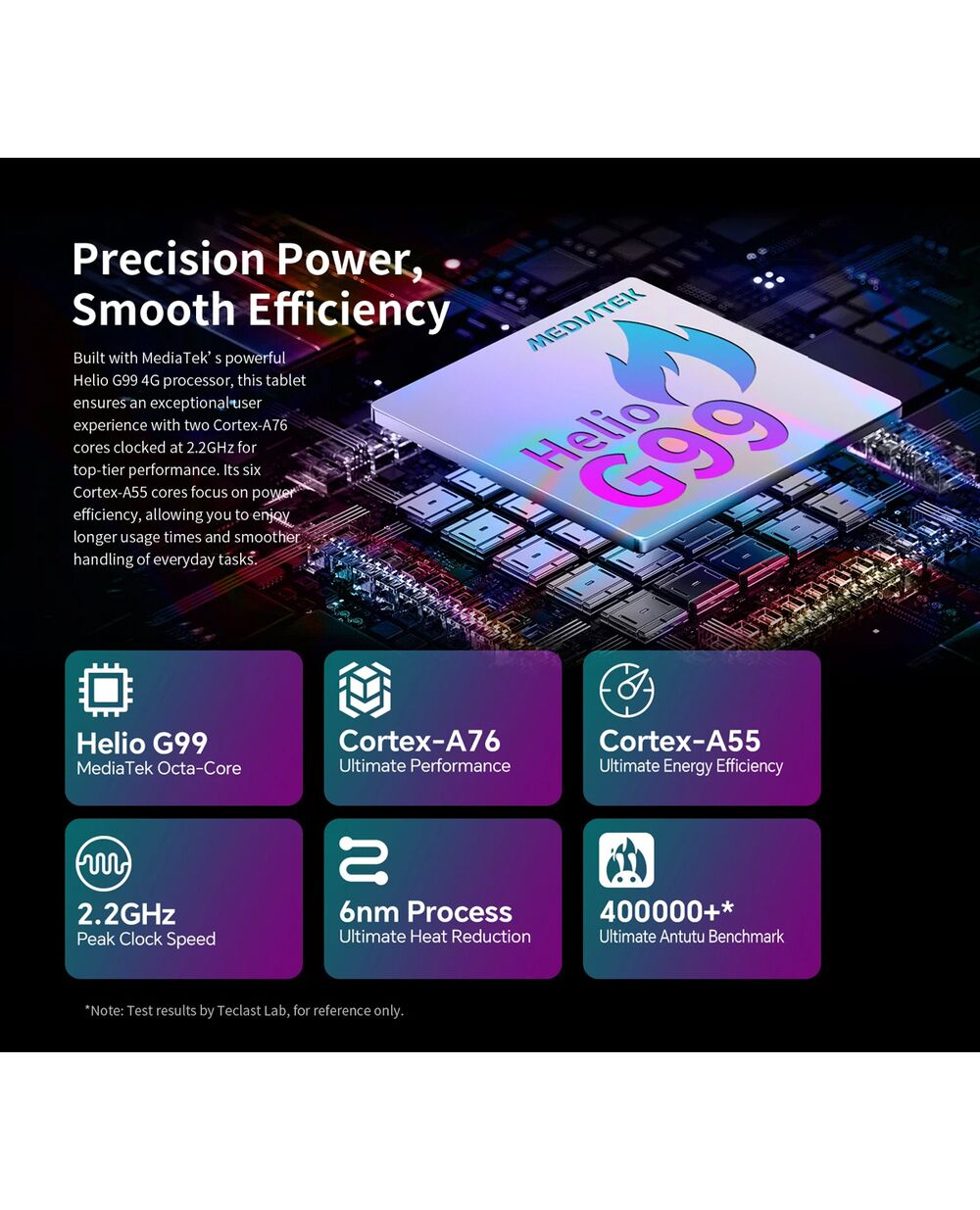 Precision Power, Smooth Efficiency

Built with MediaTek' s powerful Helio G99 4G processor, this tablet ensures an exceptional user experience with two Cortex-A76 cores clocked at 2.2GHz for top-tier performance. Its six Cortex-A55 cores focus on power efficiency, allowing you to enjoy longer usage times and smoother handling of everyday tasks.

MEDIATEK
Helio
G99

Helio G99
MediaTek Octa-Core

Cortex-A76
Ultimate Performance

Cortex-A55
Ultimate Energy Efficiency

2.2GHz
Peak Clock Speed

6nm Process
Ultimate Heat Reduction

400000+*
Ultimate Antutu Benchmark

*Note: Test results by Teclast Lab, for reference only.